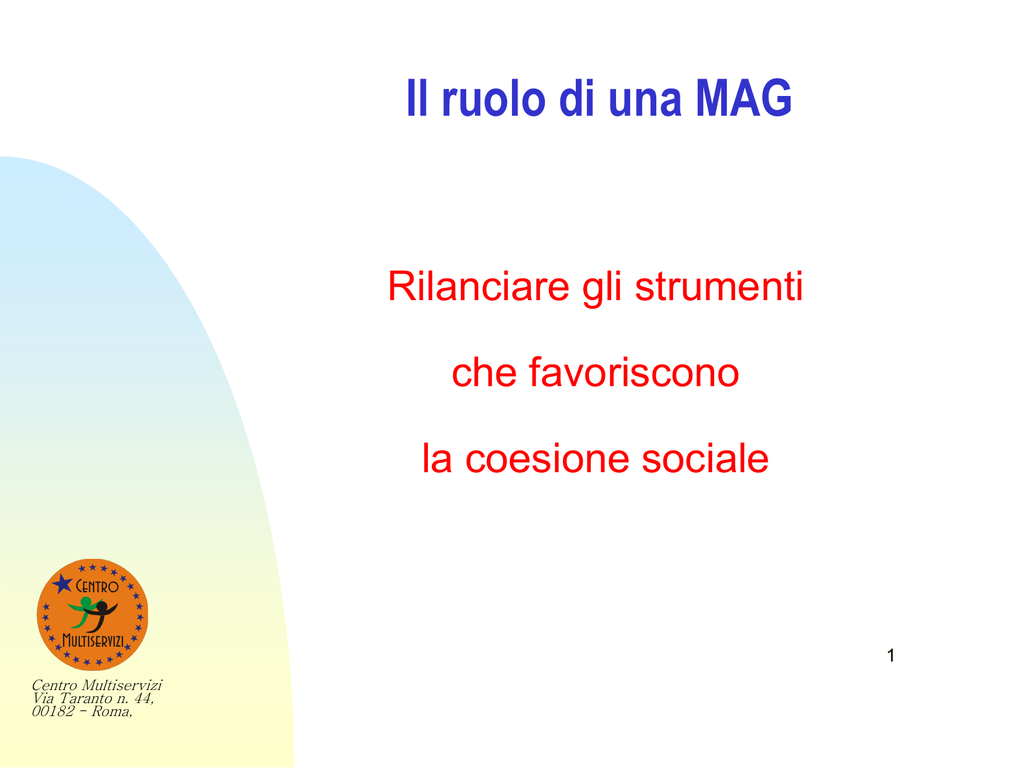 Il ruolo di una MAG

Rilanciare gli strumenti

che favoriscono

la coesione sociale

CENTRO
MULTISERVIZI

1

Centro Multiservizi
Via Taranto n. 44,
00182 - Roma,